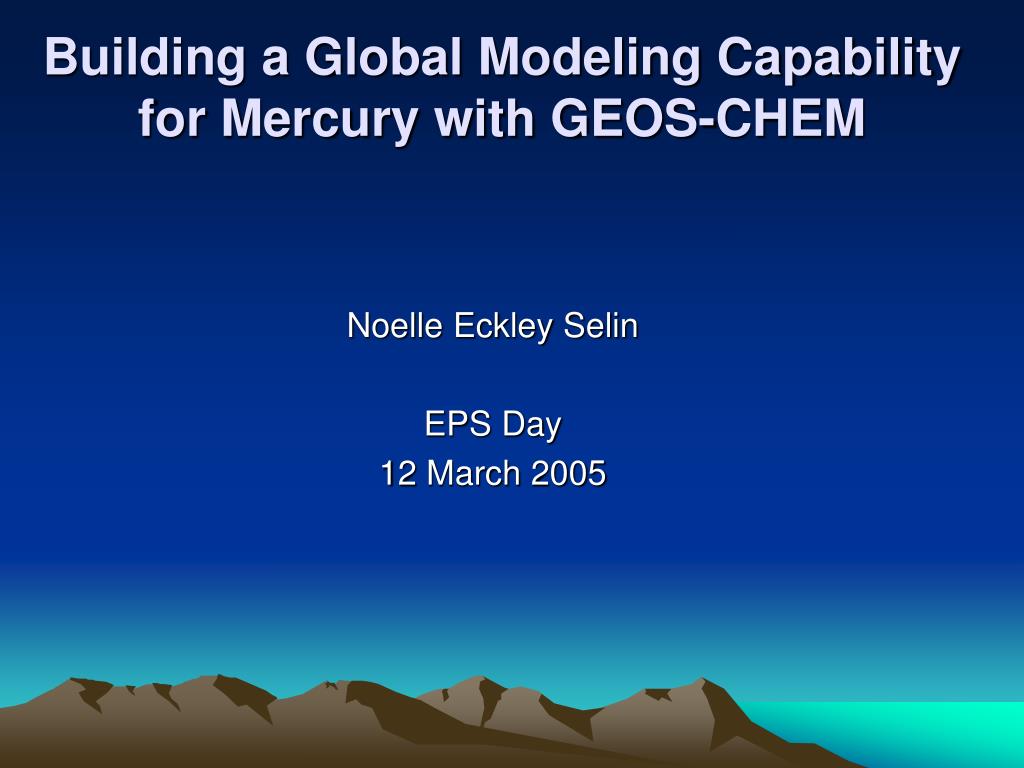 Building a Global Modeling Capability for Mercury with GEOS-CHEM

Noelle Eckley Selin

EPS Day
12 March 2005